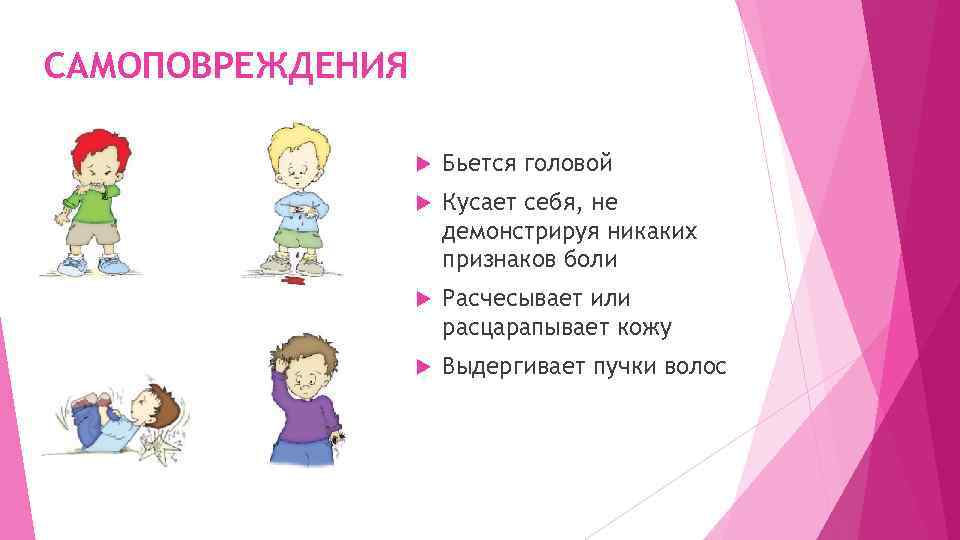 САМОПОВРЕЖДЕНИЯ

Бьется головой

Кусает себя, не демонстрируя никаких признаков боли

Расчесывает или расцарапывает кожу

Выдергивает пучки волос